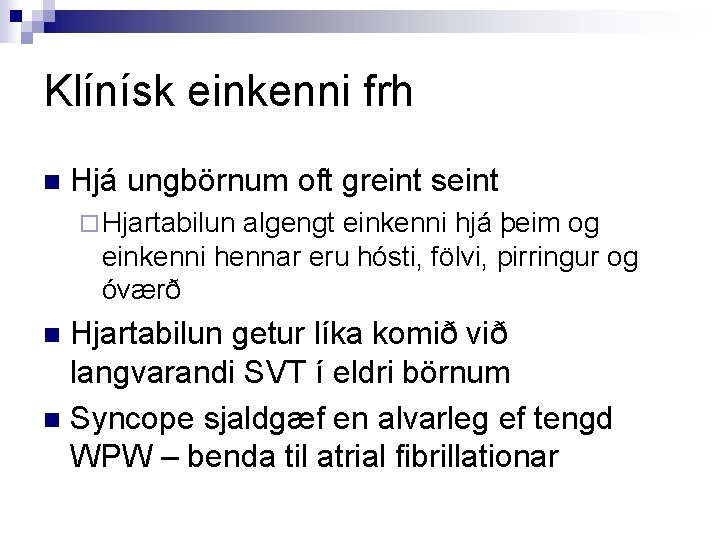 Klínísk einkenni frh

Hjá ungbörnum oft greint seint

Hjartabilun algengt einkenni hjá þeim og einkenni hennar eru hósti, fölvi, pirringur og óværð

Hjartabilun getur líka komið við langvarandi SVT í eldri börnum

Syncope sjaldgæf en alvarleg ef tengd WPW – benda til atrial fibrillationar